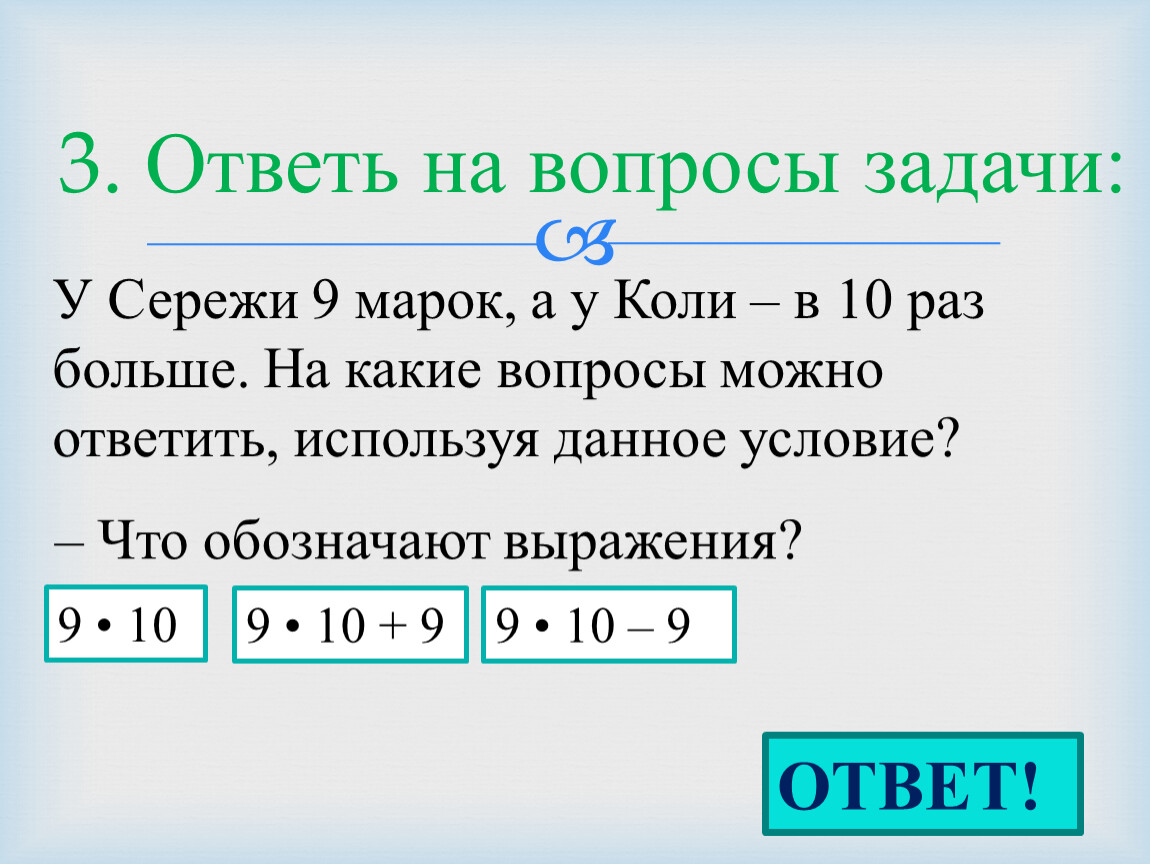 3. Ответь на вопросы задачи:

У Сережи 9 марок, а у Коли – в 10 раз больше. На какие вопросы можно ответить, используя данное условие?

– Что обозначают выражения?

$9 \cdot 10$

$9 \cdot 10 + 9$

$9 \cdot 10 - 9$

ОТВЕТ!